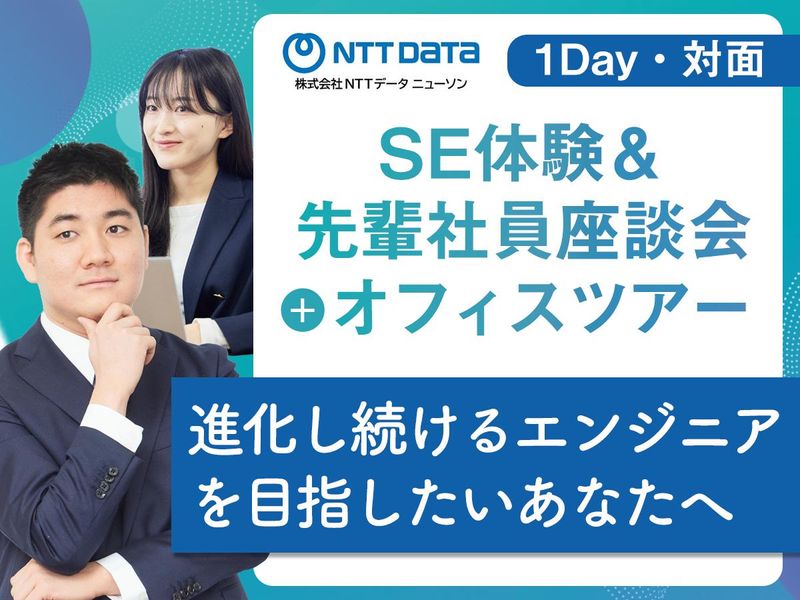 NTT DATA
株式会社NTTデータ ニューソン

1Day・対面

SE体験＆
先輩社員座談会
+オフィスツアー

進化し続けるエンジニア
を目指したいあなたへ